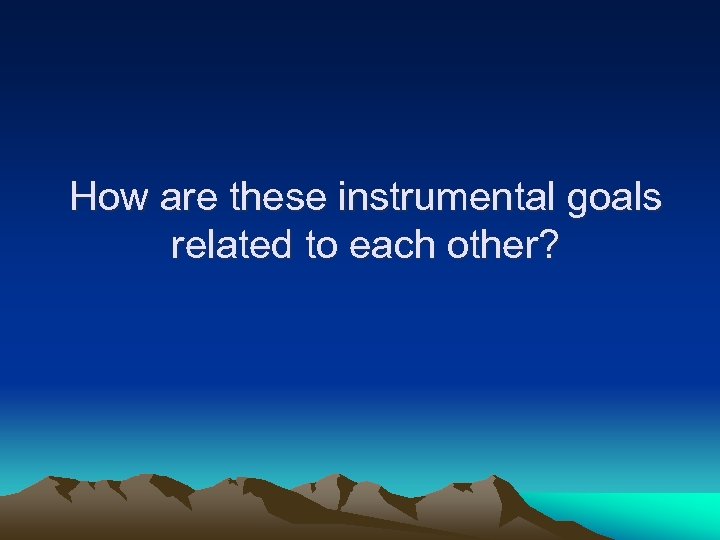 How are these instrumental goals related to each other?